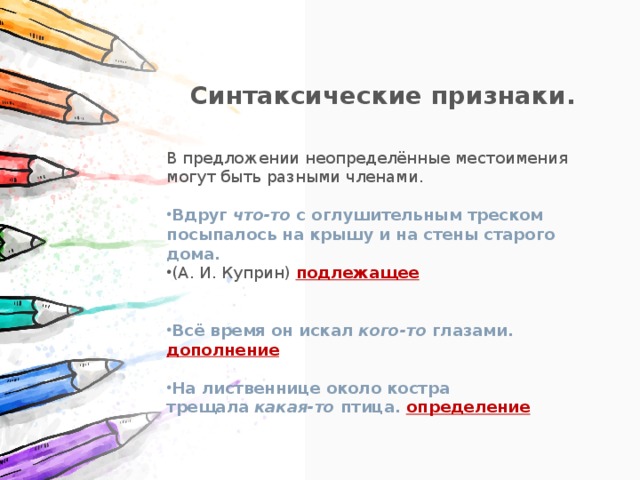 Синтаксические признаки.

В предложении неопределённые местоимения могут быть разными членами.

•Вдруг что-то с оглушительным треском посыпалось на крышу и на стены старого дома.
•(А. И. Куприн) подлежащее

•Всё время он искал кого-то глазами. дополнение

•На лиственнице около костра трещала какая-то птица. определение